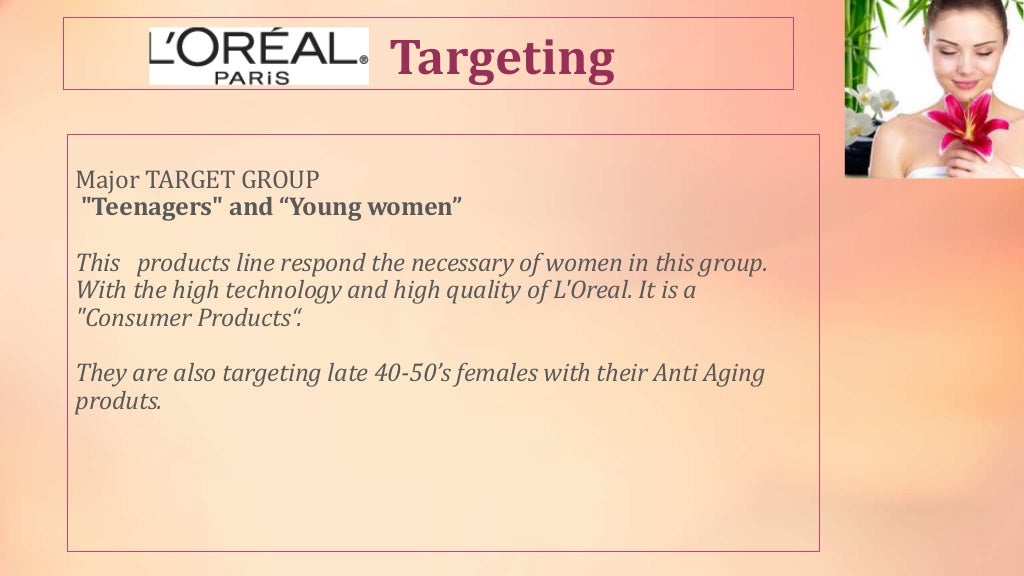 L'ORÉAL PARIS Targeting

Major TARGET GROUP
"Teenagers" and “Young women”

This products line respond the necessary of women in this group. With the high technology and high quality of L'Oreal. It is a "Consumer Products“.

They are also targeting late 40-50’s females with their Anti Aging produts.